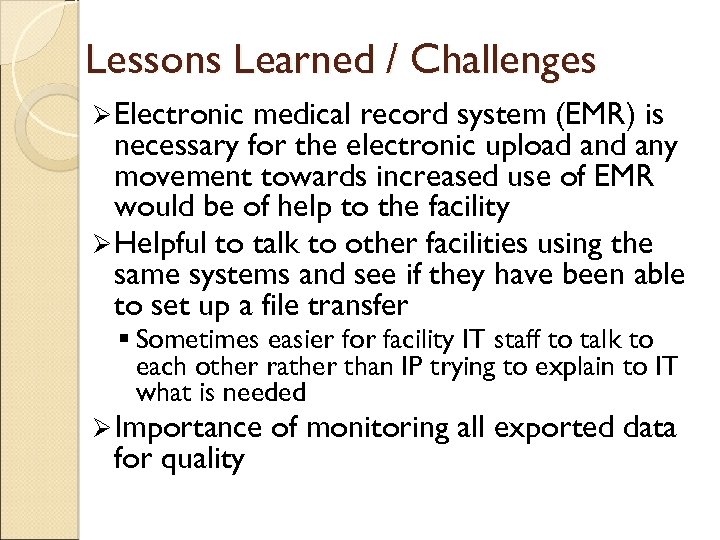 Lessons Learned / Challenges

➢ Electronic medical record system (EMR) is necessary for the electronic upload and any movement towards increased use of EMR would be of help to the facility

➢ Helpful to talk to other facilities using the same systems and see if they have been able to set up a file transfer

▪ Sometimes easier for facility IT staff to talk to each other rather than IP trying to explain to IT what is needed

➢ Importance of monitoring all exported data for quality